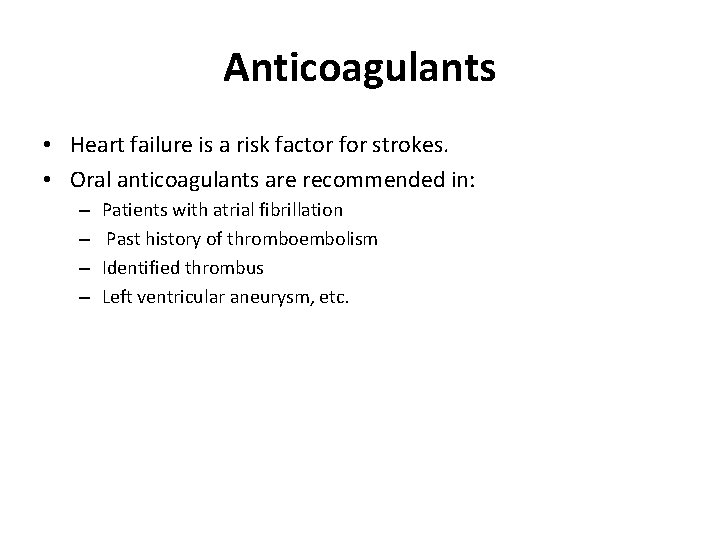 Anticoagulants

• Heart failure is a risk factor for strokes.
• Oral anticoagulants are recommended in:
– Patients with atrial fibrillation
– Past history of thromboembolism
– Identified thrombus
– Left ventricular aneurysm, etc.